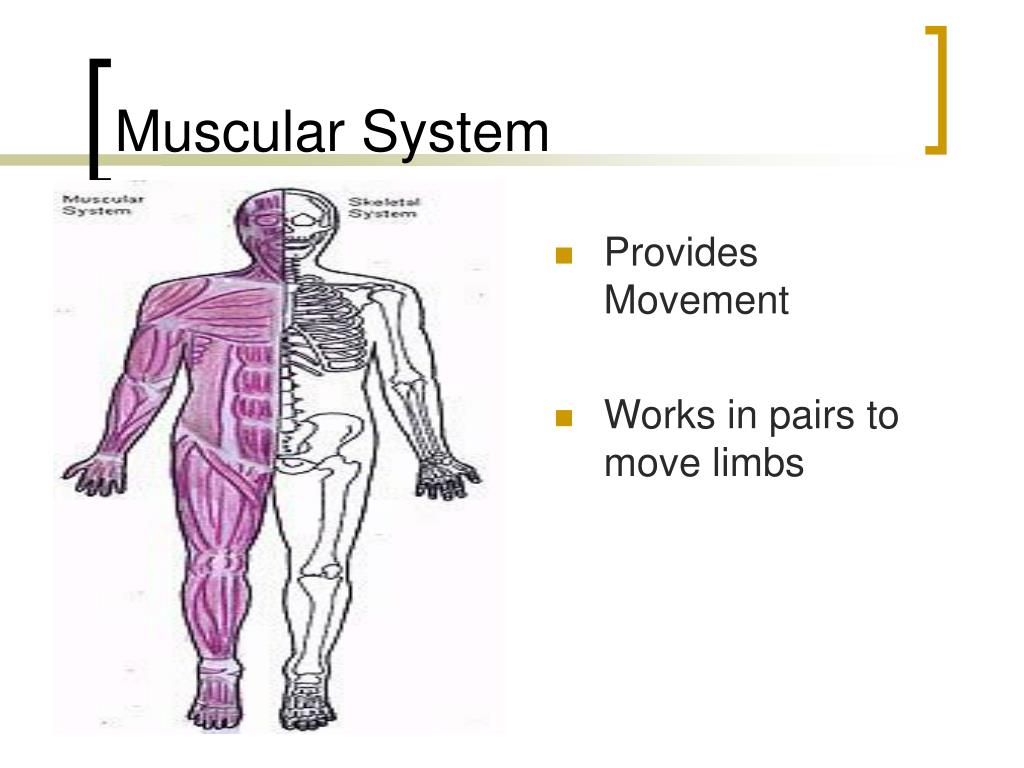 Muscular System

Muscular System

Skeletal System

Provides Movement

Works in pairs to move limbs